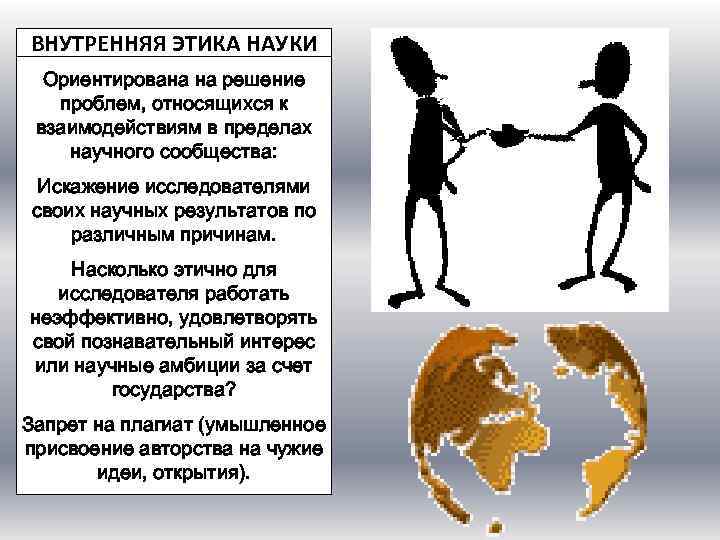 ВНУТРЕННЯЯ ЭТИКА НАУКИ

Ориентирована на решение проблем, относящихся к взаимодействиям в пределах научного сообщества:

Искажение исследователями своих научных результатов по различным причинам.

Насколько этично для исследователя работать неэффективно, удовлетворять свой познавательный интерес или научные амбиции за счет государства?

Запрет на плагиат (умышленное присвоение авторства на чужие идеи, открытия).